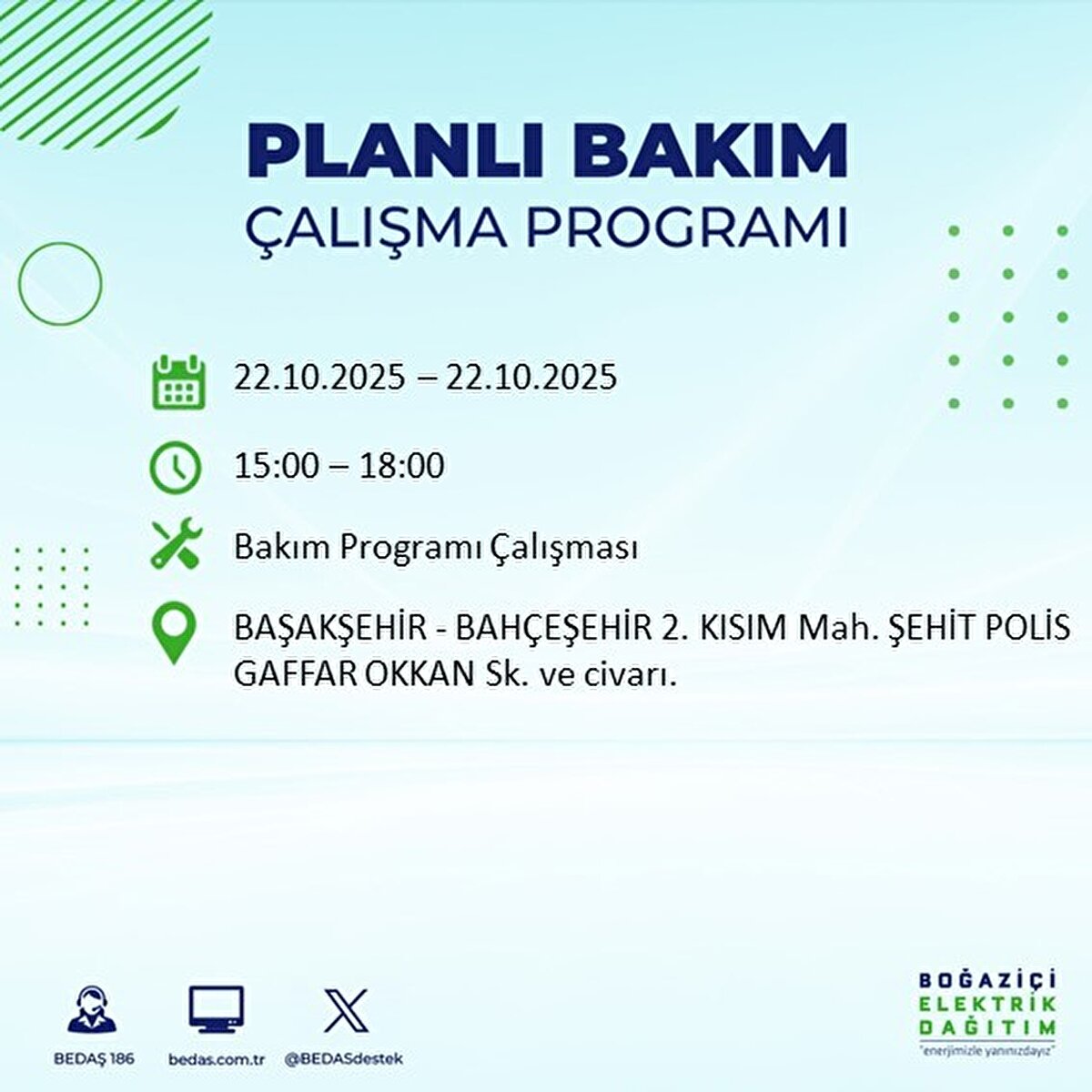 PLANLI BAKIM
ÇALIŞMA PROGRAMI

22.10.2025 – 22.10.2025

15:00 – 18:00

Bakım Programı Çalışması

BAŞAKŞEHİR - BAHÇEŞEHİR 2. KISIM Mah. ŞEHİT POLİS GAFFAR OKKAN Sk. ve civarı.

BEDAŞ 186
bedas.com.tr
@BEDASdestek

BOĞAZİÇİ
ELEKTRİK
DAĞITIM
"enerjimizle yanınızdayız"